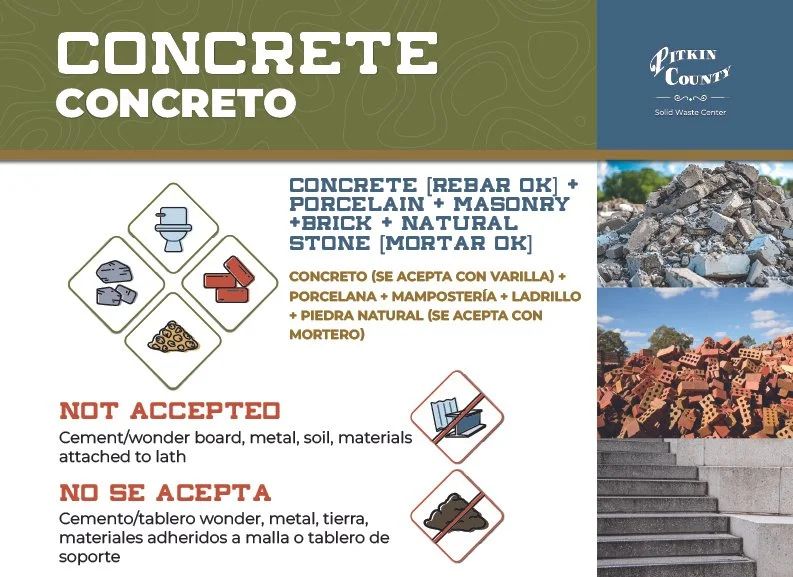 CONCRETE
CONCRETO

PITKIN COUNTY
Solid Waste Center

CONCRETE [REBAR OK] + PORCELAIN + MASONRY +BRICK + NATURAL STONE [MORTAR OK]

CONCRETO (SE ACEPTA CON VARILLA) + PORCELANA + MAMPOSTERÍA + LADRILLO + PIEDRA NATURAL (SE ACEPTA CON MORTERO)

NOT ACCEPTED
Cement/wonder board, metal, soil, materials attached to lath

NO SE ACEPTA
Cemento/tablero wonder, metal, tierra, materiales adheridos a malla o tablero de soporte